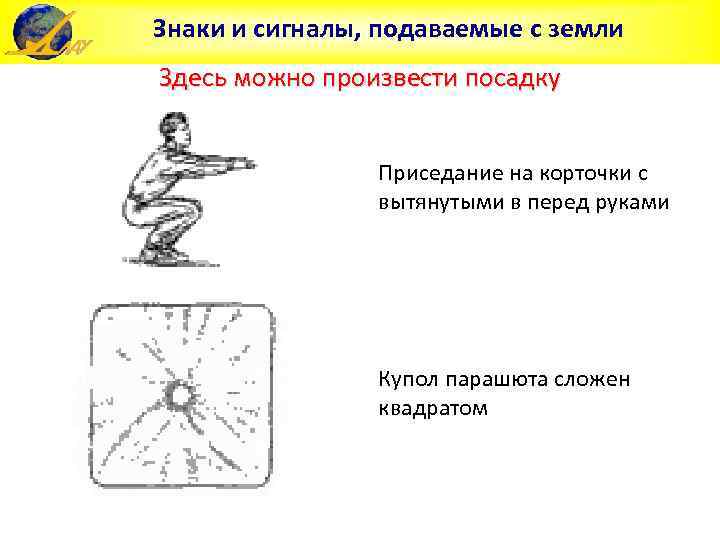 Знаки и сигналы, подаваемые с земли

Здесь можно произвести посадку

Приседание на корточки с вытянутыми в перед руками

Купол парашюта сложен квадратом